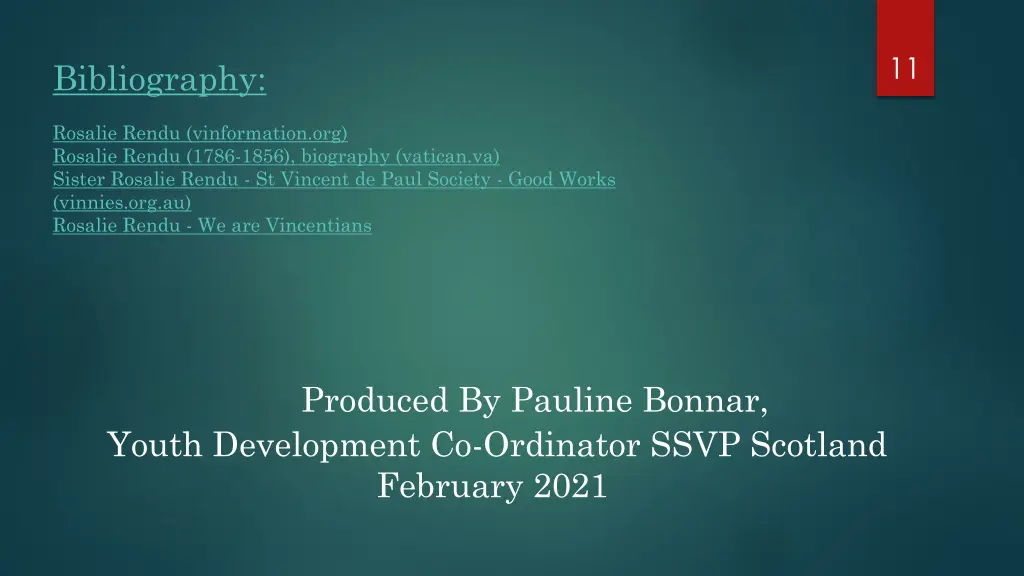 11

Bibliography:

Rosalie Rendu (vinformation.org)
Rosalie Rendu (1786-1856), biography (vatican.va)
Sister Rosalie Rendu - St Vincent de Paul Society - Good Works (vinnies.org.au)
Rosalie Rendu - We are Vincentians

Produced By Pauline Bonnar,
Youth Development Co-Ordinator SSVP Scotland
February 2021